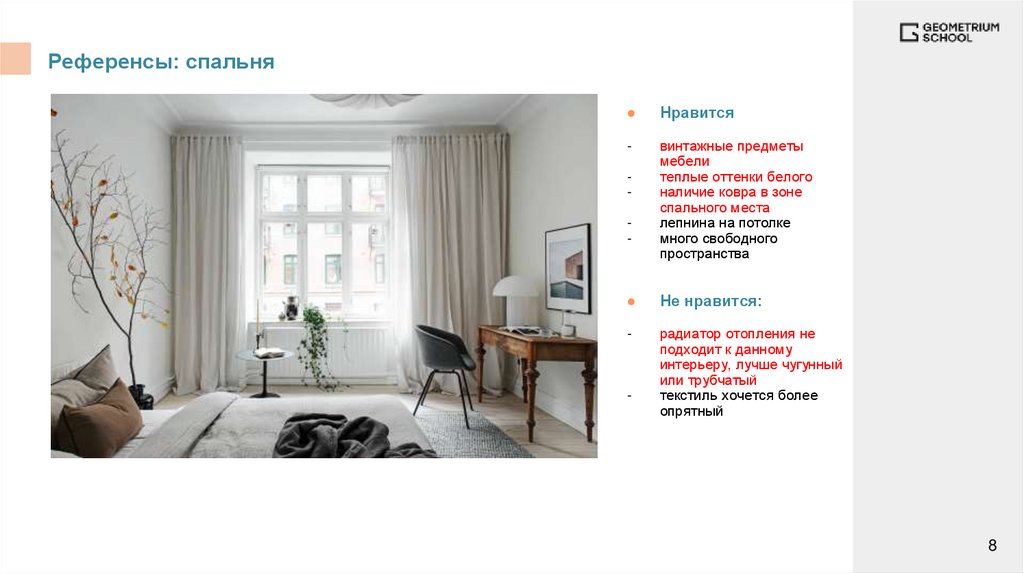 GEOMETRIUM SCHOOL

Референсы: спальня

● Нравится

- винтажные предметы мебели
- теплые оттенки белого
- наличие ковра в зоне спального места
- лепнина на потолке
- много свободного пространства

● Не нравится:

- радиатор отопления не подходит к данному интерьеру, лучше чугунный или трубчатый
- текстиль хочется более опрятный

8